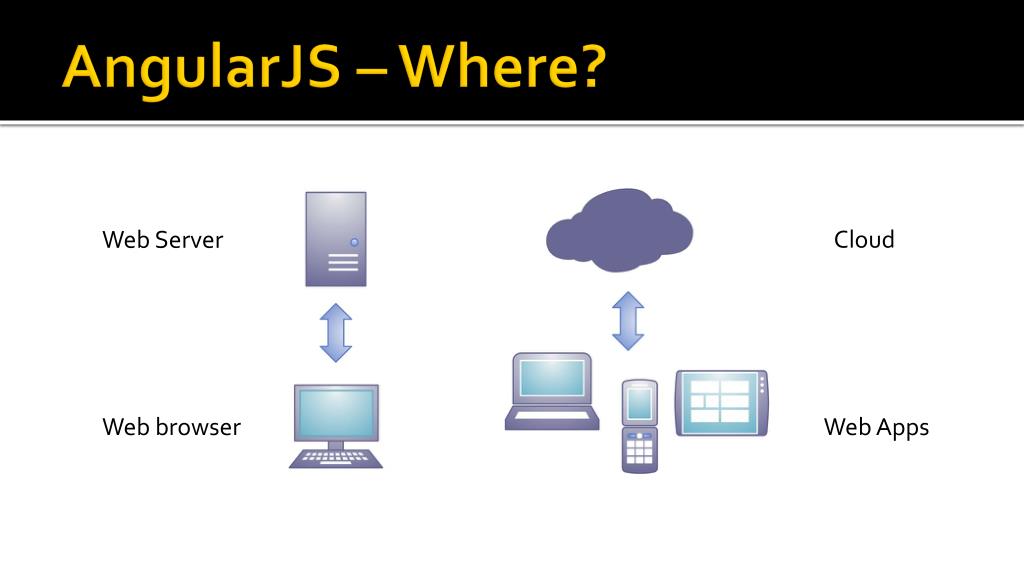 AngularJS – Where?

Web Server

Cloud

Web browser

Web Apps